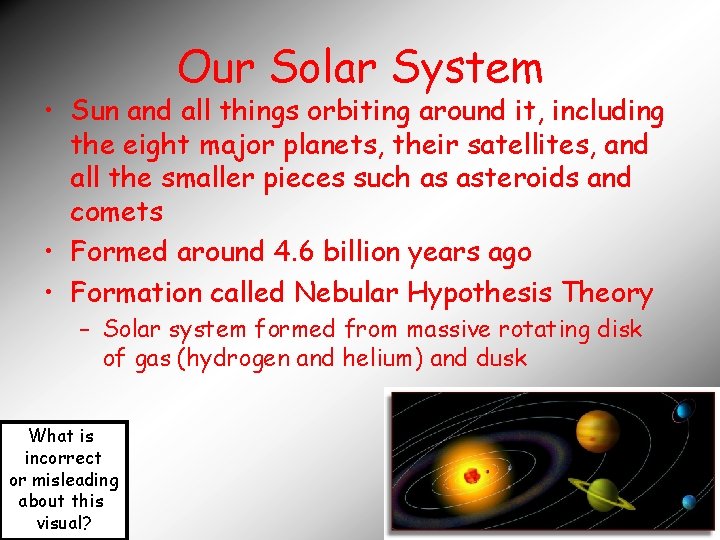 Our Solar System

• Sun and all things orbiting around it, including the eight major planets, their satellites, and all the smaller pieces such as asteroids and comets

• Formed around 4.6 billion years ago

• Formation called Nebular Hypothesis Theory

– Solar system formed from massive rotating disk of gas (hydrogen and helium) and dusk

What is incorrect or misleading about this visual?